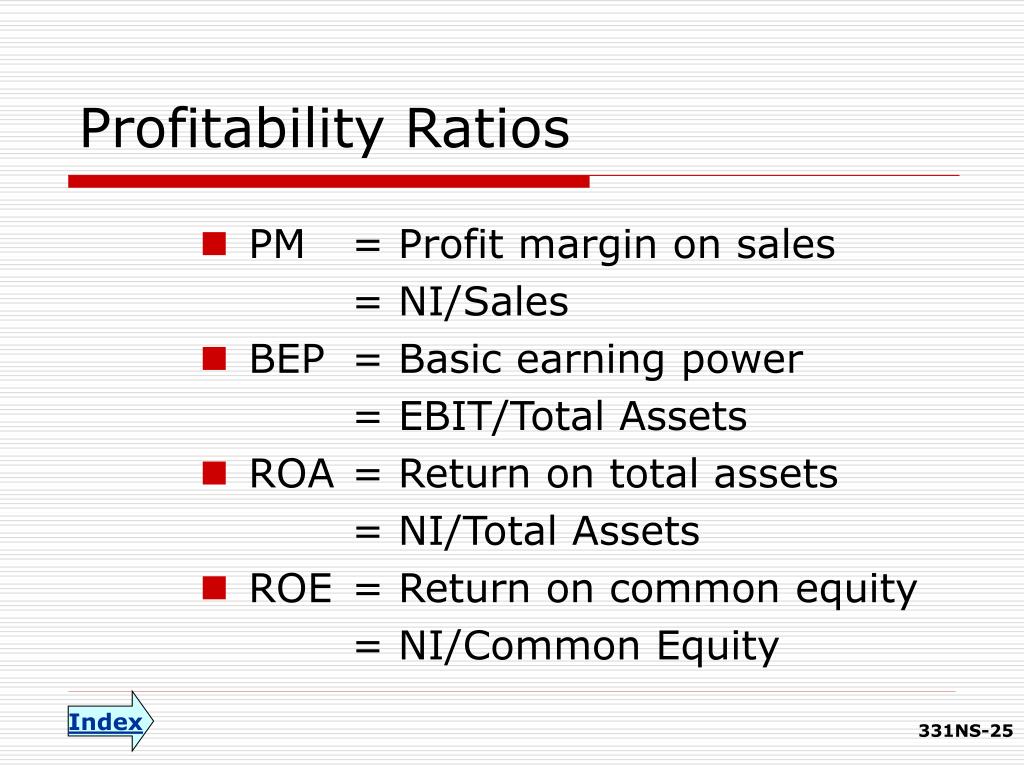 Profitability Ratios

PM = Profit margin on sales
= NI/Sales

BEP = Basic earning power
= EBIT/Total Assets

ROA = Return on total assets
= NI/Total Assets

ROE = Return on common equity
= NI/Common Equity

Index

331NS-25